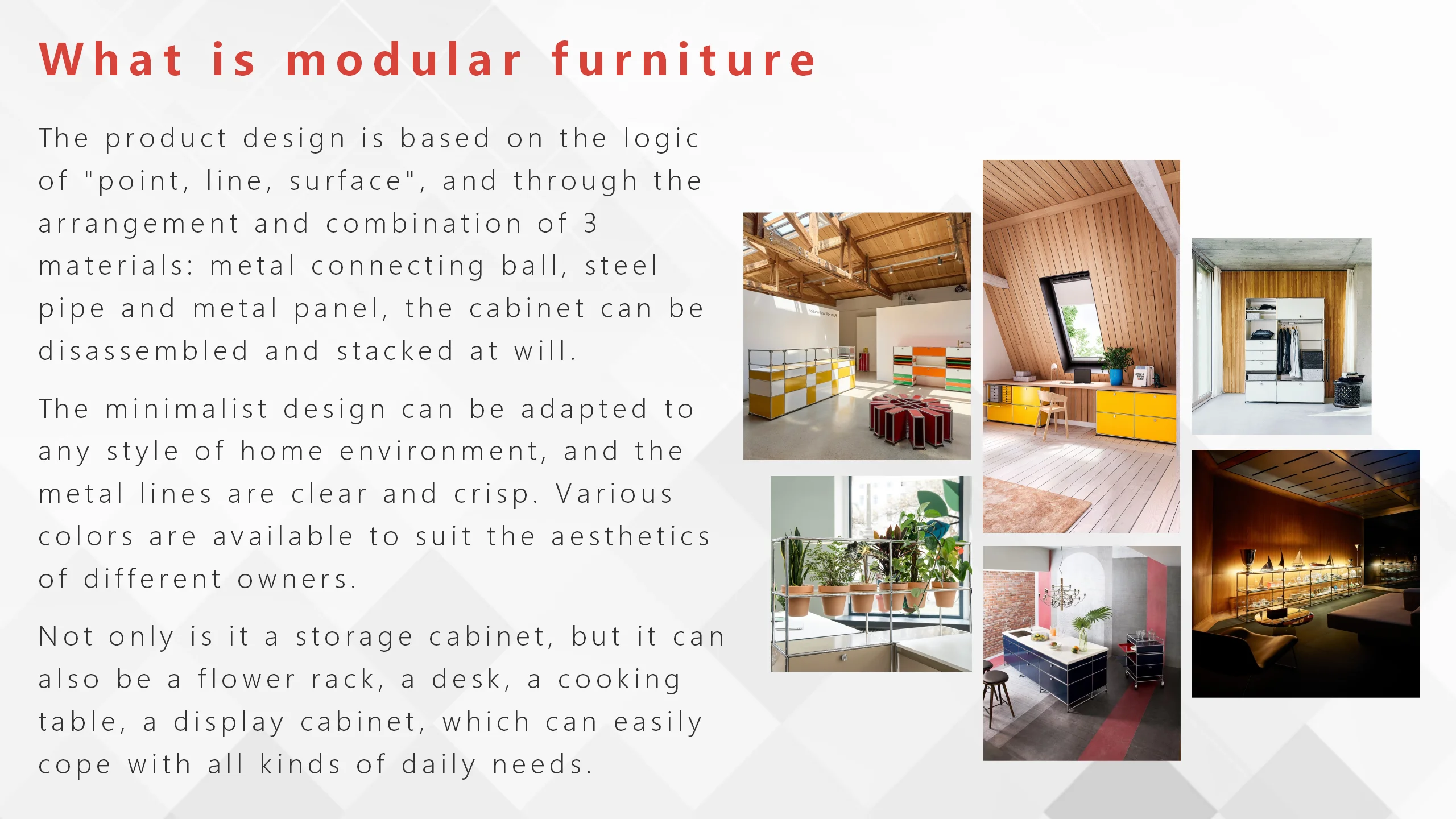 What is modular furniture

The product design is based on the logic of "point, line, surface", and through the arrangement and combination of 3 materials: metal connecting ball, steel pipe and metal panel, the cabinet can be disassembled and stacked at will.

The minimalist design can be adapted to any style of home environment, and the metal lines are clear and crisp. Various colors are available to suit the aesthetics of different owners.

Not only is it a storage cabinet, but it can also be a flower rack, a desk, a cooking table, a display cabinet, which can easily cope with all kinds of daily needs.